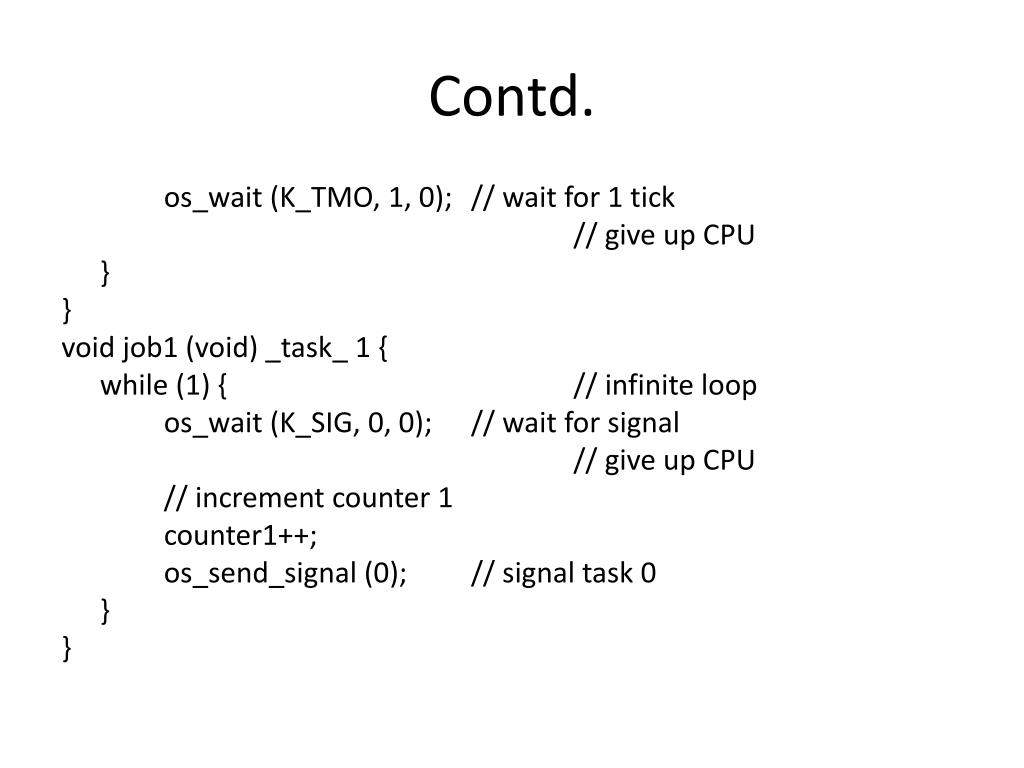 Contd.

os_wait (K_TMO, 1, 0); // wait for 1 tick
// give up CPU
}
}
void job1 (void) _task_ 1 {
while (1) { // infinite loop
os_wait (K_SIG, 0, 0); // wait for signal
// give up CPU
// increment counter 1
counter1++;
os_send_signal (0); // signal task 0
}
}